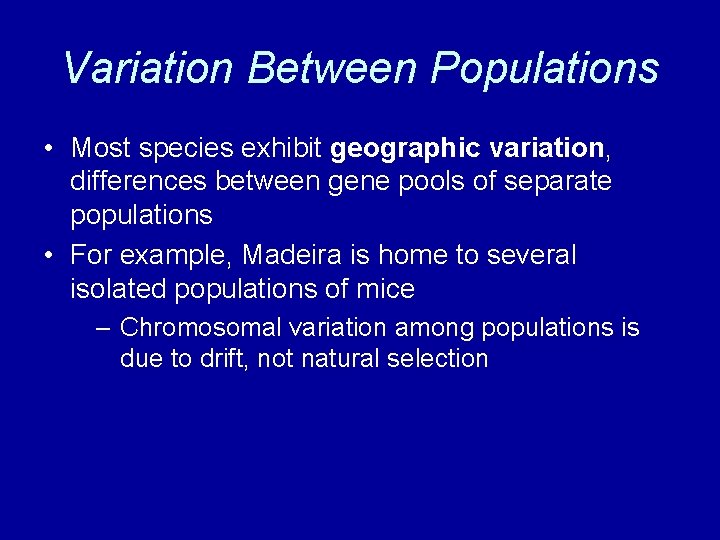 Variation Between Populations

• Most species exhibit geographic variation, differences between gene pools of separate populations

• For example, Madeira is home to several isolated populations of mice

– Chromosomal variation among populations is due to drift, not natural selection